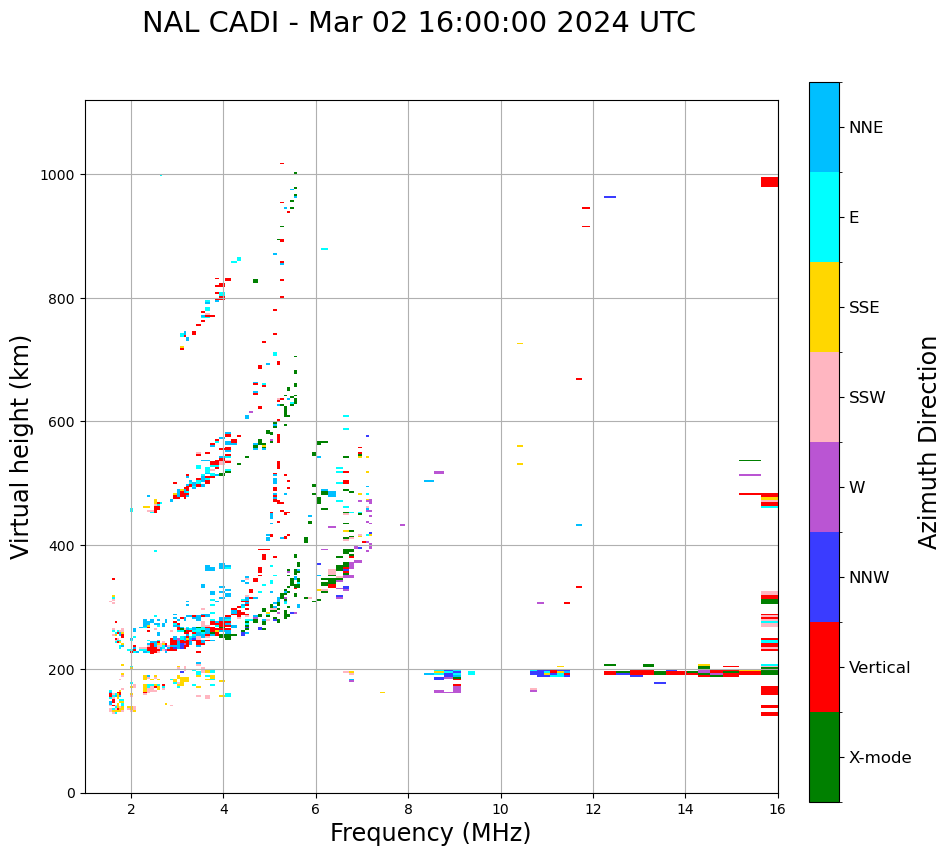 NAL CADI - Mar 02 16:00:00 2024 UTC

Virtual height (km)

1000
800
600
400
200
0

2
4
6
8
10
12
14
16

Frequency (MHz)

NNE
E
SSE
SSW
W
NNW
Vertical
X-mode

Azimuth Direction